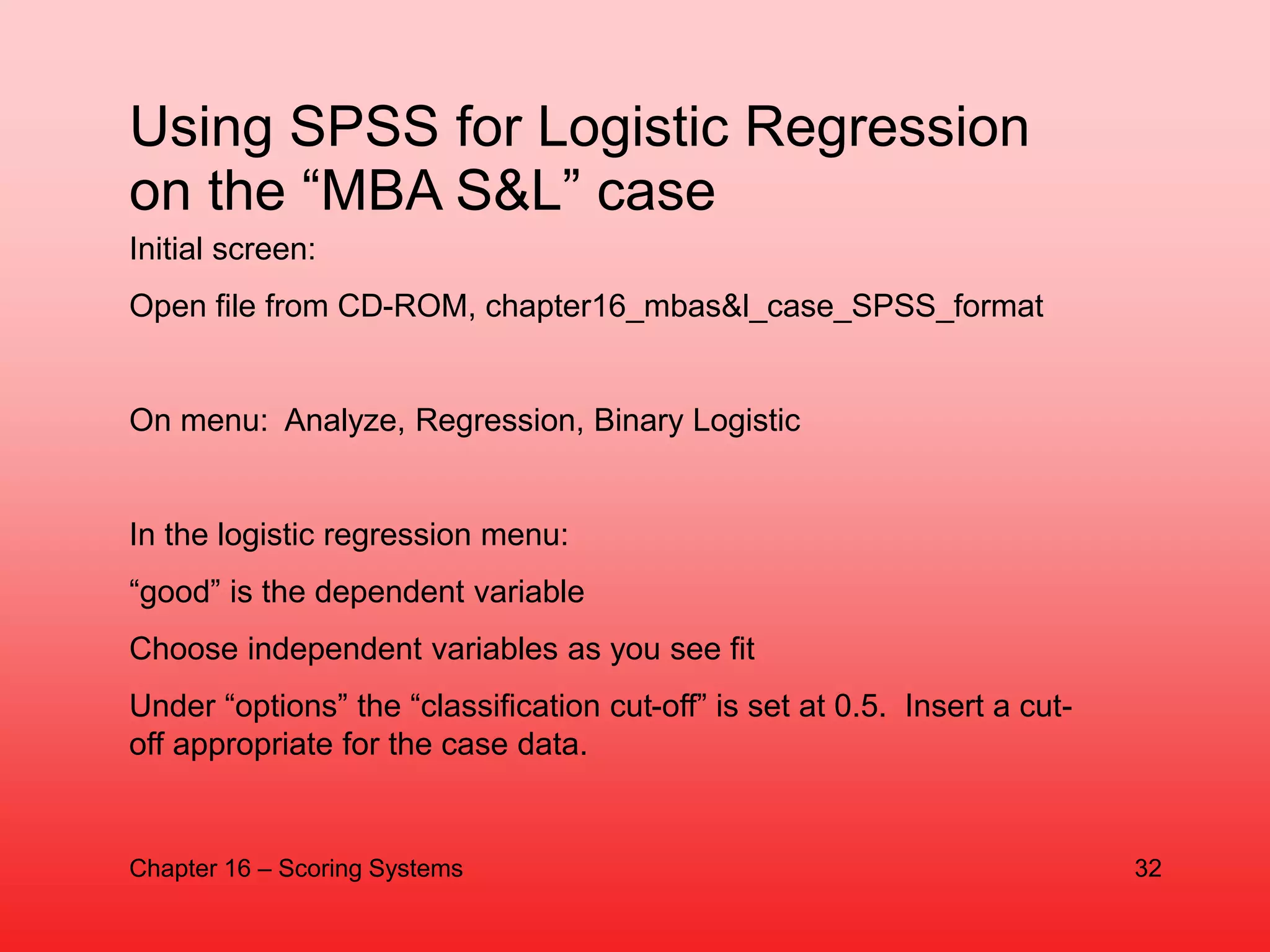 Using SPSS for Logistic Regression on the “MBA S&L” case

Initial screen:

Open file from CD-ROM, chapter16_mbas&l_case_SPSS_format

On menu: Analyze, Regression, Binary Logistic

In the logistic regression menu:

“good” is the dependent variable

Choose independent variables as you see fit

Under “options” the “classification cut-off” is set at 0.5. Insert a cut-off appropriate for the case data.

Chapter 16 – Scoring Systems

32